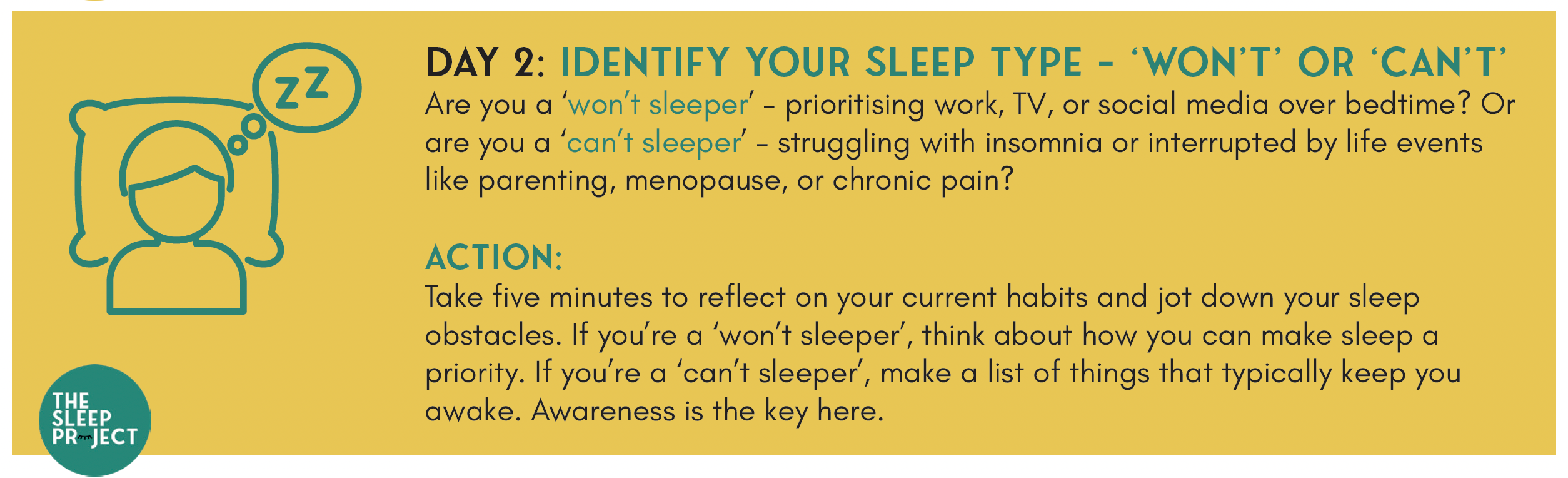 ZZ

DAY 2: IDENTIFY YOUR SLEEP TYPE – 'WON'T' OR 'CAN'T'

Are you a 'won't sleeper' – prioritising work, TV, or social media over bedtime? Or are you a 'can't sleeper' – struggling with insomnia or interrupted by life events like parenting, menopause, or chronic pain?

ACTION:

Take five minutes to reflect on your current habits and jot down your sleep obstacles. If you're a 'won't sleeper', think about how you can make sleep a priority. If you're a 'can't sleeper', make a list of things that typically keep you awake. Awareness is the key here.

THE SLEEP PROJECT